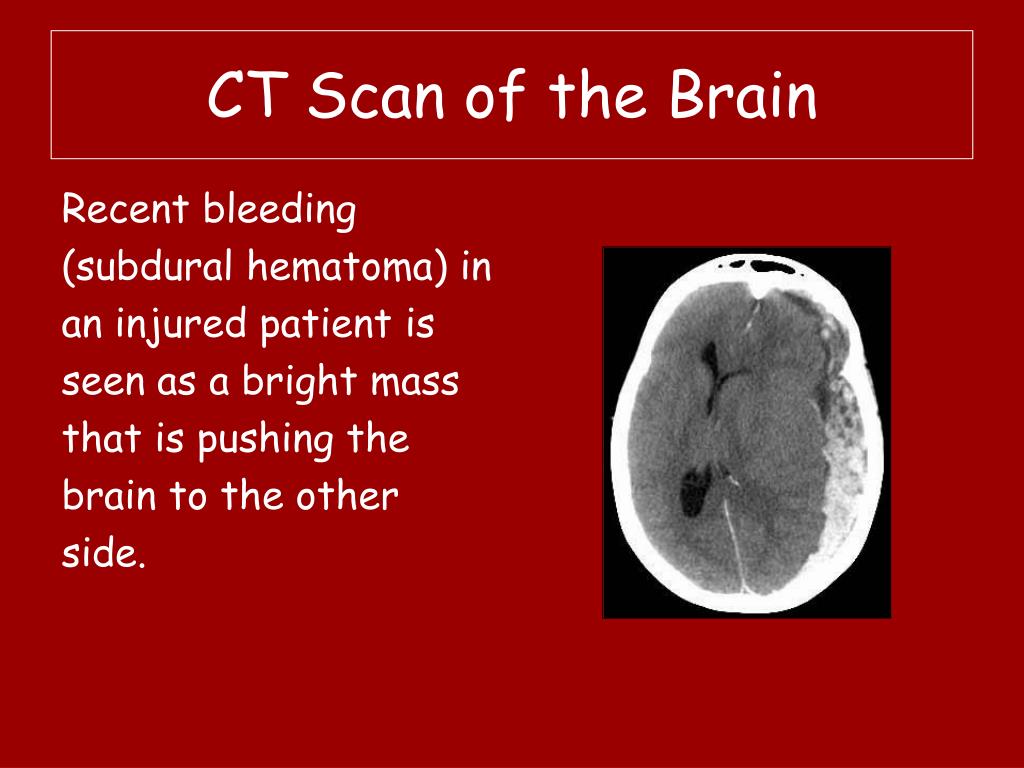 CT Scan of the Brain

Recent bleeding (subdural hematoma) in an injured patient is seen as a bright mass that is pushing the brain to the other side.